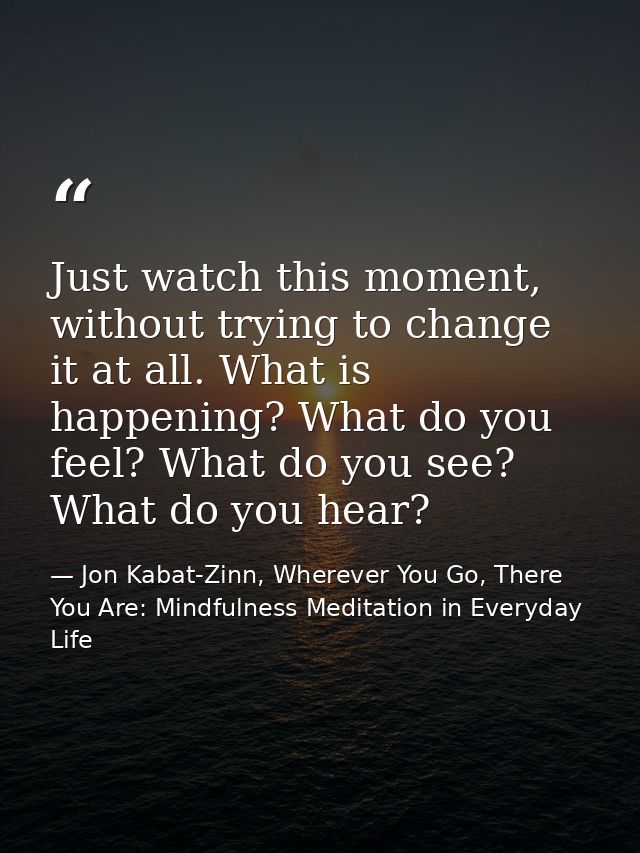 “

Just watch this moment, without trying to change it at all. What is happening? What do you feel? What do you see? What do you hear?

— Jon Kabat-Zinn, Wherever You Go, There You Are: Mindfulness Meditation in Everyday Life